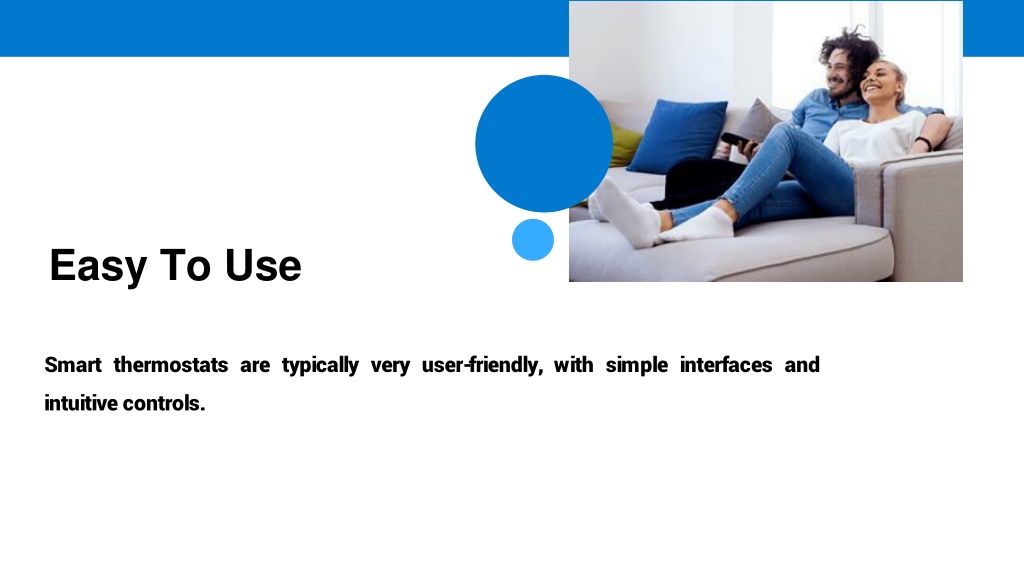 Easy To Use

Smart thermostats are typically very user-friendly, with simple interfaces and intuitive controls.